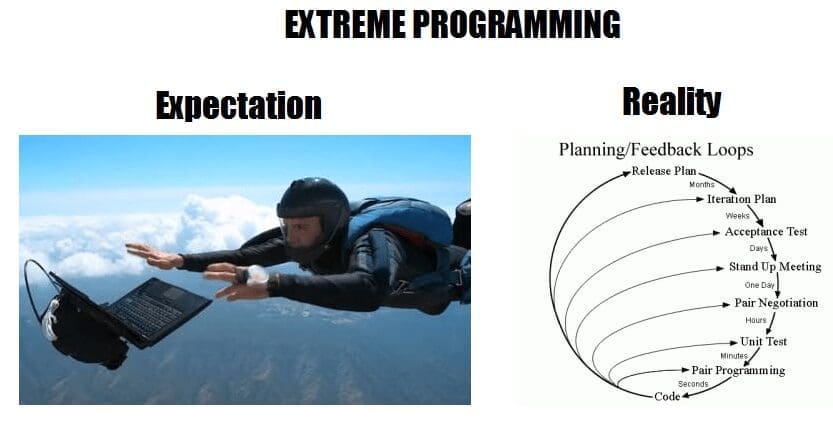 EXTREME PROGRAMMING

Expectation

Reality

Planning/Feedback Loops

Release Plan
Months
Iteration Plan
Weeks
Acceptance Test
Days
Stand Up Meeting
One Day
Pair Negotiation
Hours
Unit Test
Minutes
Pair Programming
Seconds
Code